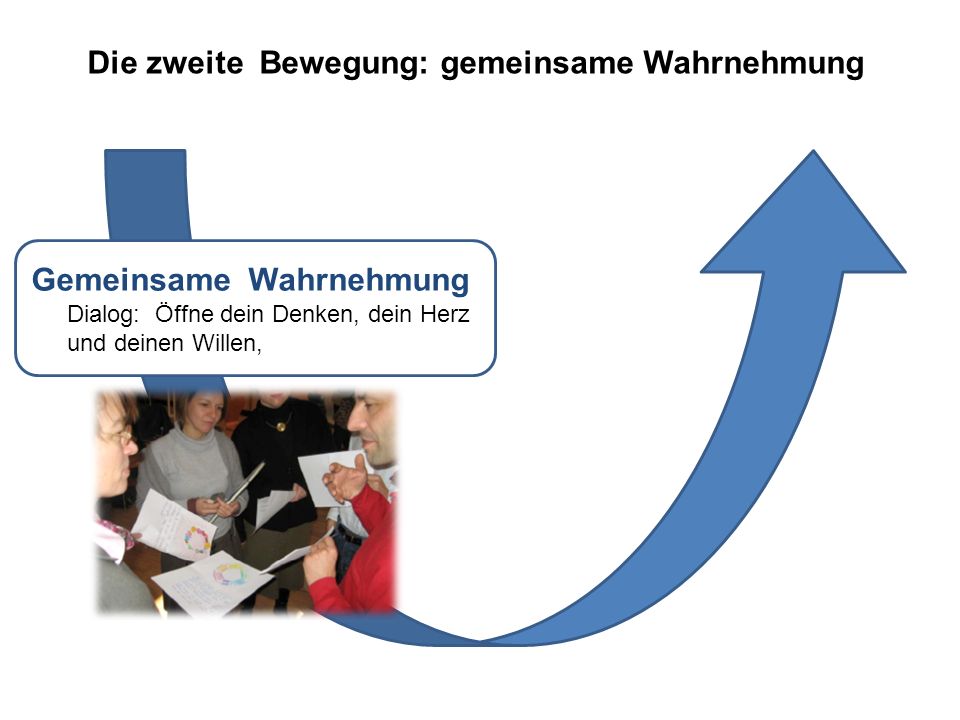 Die zweite Bewegung: gemeinsame Wahrnehmung

Gemeinsame Wahrnehmung
Dialog: Öffne dein Denken, dein Herz und deinen Willen,